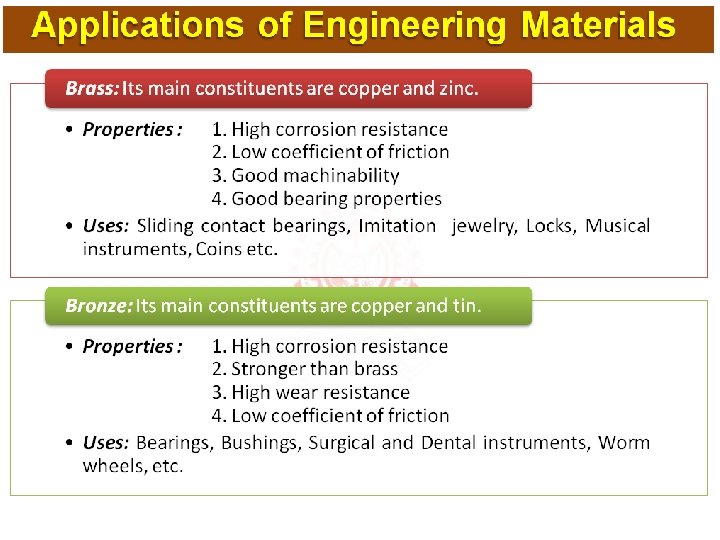 Applications of Engineering Materials

Brass: Its main constituents are copper and zinc.

• Properties : 1. High corrosion resistance
2. Low coefficient of friction
3. Good machinability
4. Good bearing properties

• Uses: Sliding contact bearings, Imitation jewelry, Locks, Musical instruments, Coins etc.

Bronze: Its main constituents are copper and tin.

• Properties : 1. High corrosion resistance
2. Stronger than brass
3. High wear resistance
4. Low coefficient of friction

• Uses: Bearings, Bushings, Surgical and Dental instruments, Worm wheels, etc.